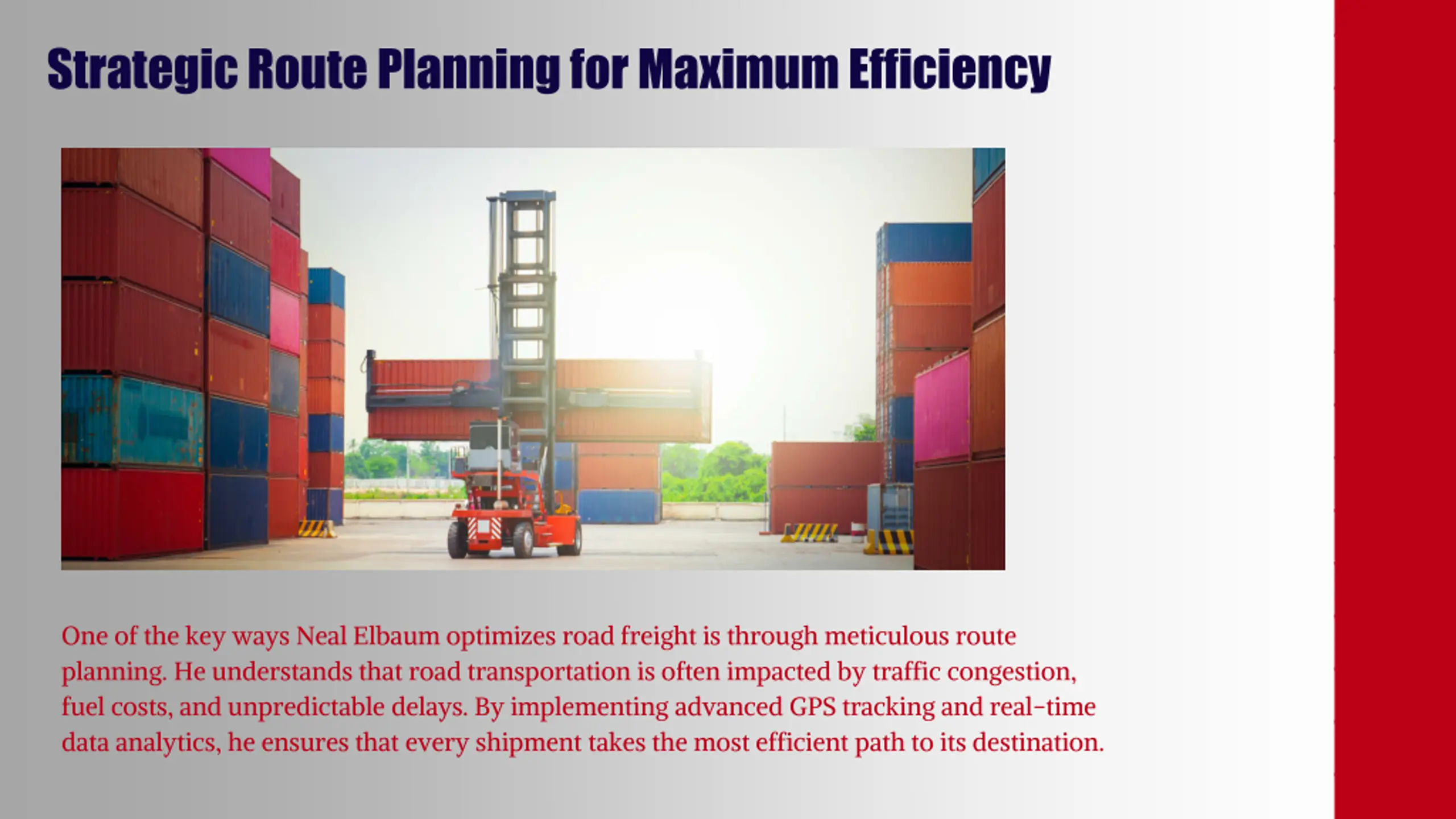 Strategic Route Planning for Maximum Efficiency

One of the key ways Neal Elbaum optimizes road freight is through meticulous route planning. He understands that road transportation is often impacted by traffic congestion, fuel costs, and unpredictable delays. By implementing advanced GPS tracking and real-time data analytics, he ensures that every shipment takes the most efficient path to its destination.